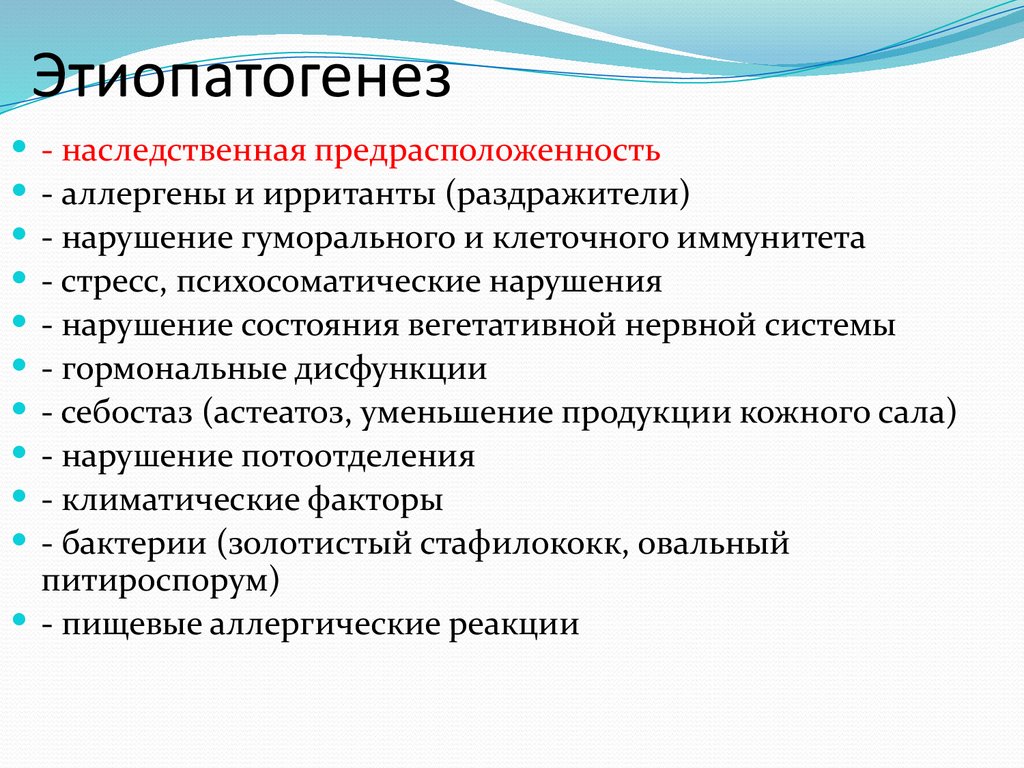 Этиопатогенез

- наследственная предрасположенность
- аллергены и ирританты (раздражители)
- нарушение гуморального и клеточного иммунитета
- стресс, психосоматические нарушения
- нарушение состояния вегетативной нервной системы
- гормональные дисфункции
- себостаз (астеатоз, уменьшение продукции кожного сала)
- нарушение потоотделения
- климатические факторы
- бактерии (золотистый стафилококк, овальный питироспорум)
- пищевые аллергические реакции